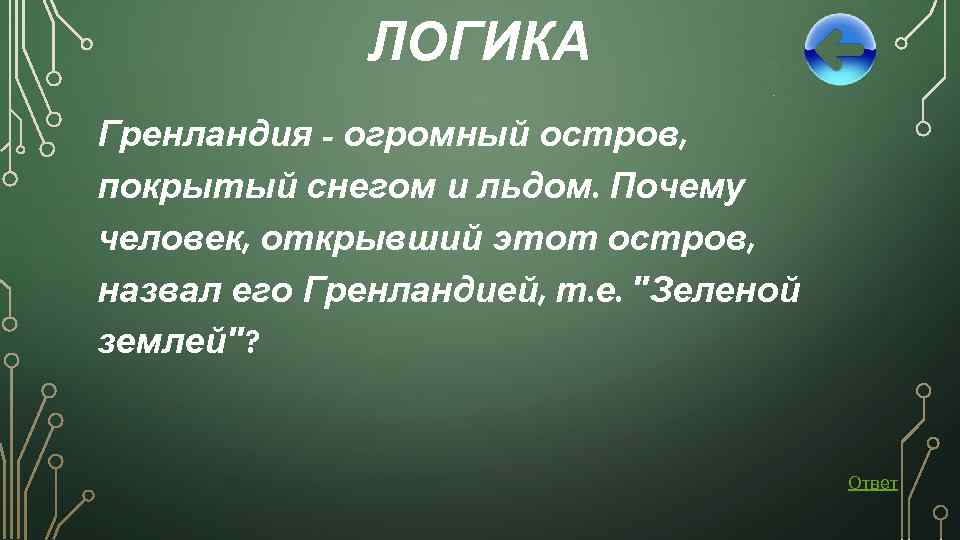 ЛОГИКА

Гренландия - огромный остров, покрытый снегом и льдом. Почему человек, открывший этот остров, назвал его Гренландией, т.е. "Зеленой землей"?

Ответ